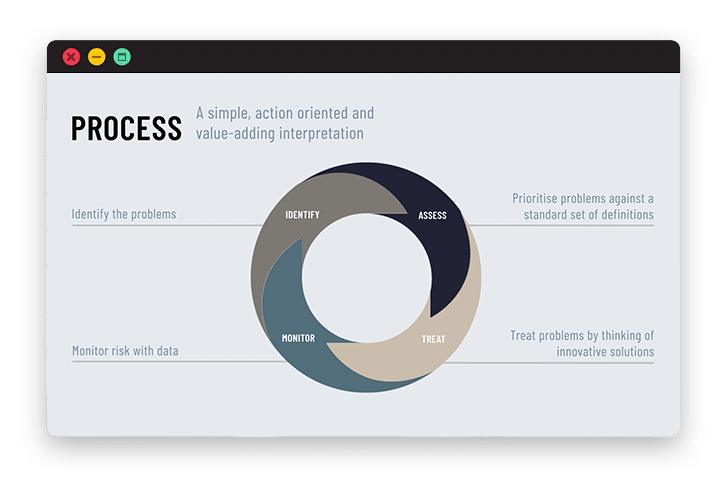 PROCESS

A simple, action oriented and value-adding interpretation

Identify the problems

IDENTIFY

ASSESS

Prioritise problems against a standard set of definitions

Monitor risk with data

MONITOR

TREAT

Treat problems by thinking of innovative solutions